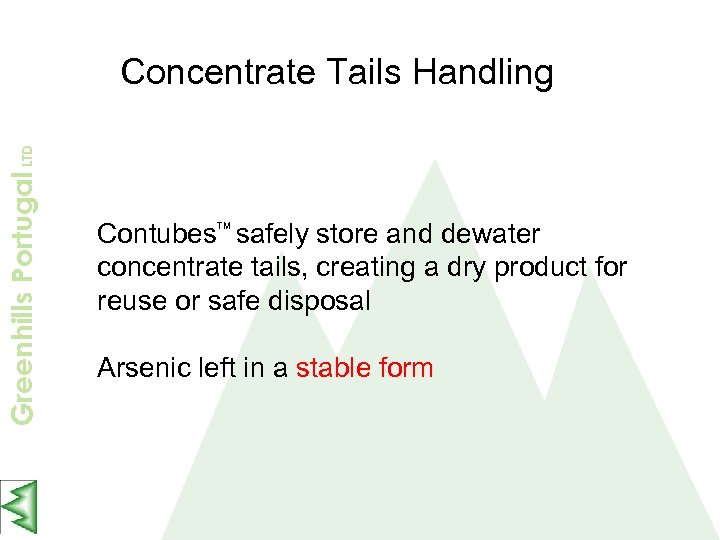 Concentrate Tails Handling

Greenhills Portugal LTD

Contubes™ safely store and dewater concentrate tails, creating a dry product for reuse or safe disposal

Arsenic left in a stable form